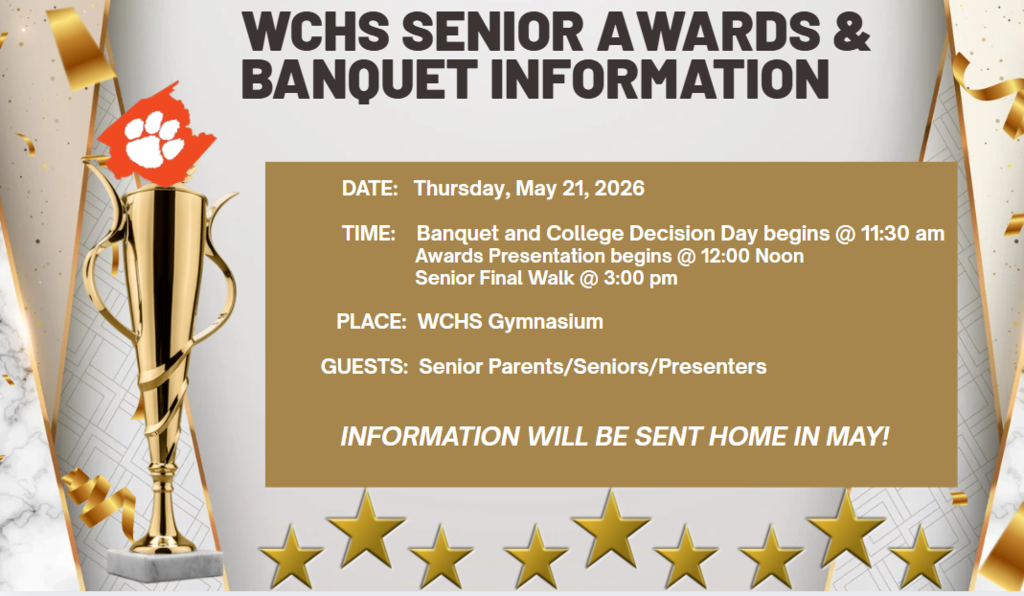 WCHS SENIOR AWARDS & BANQUET INFORMATION

DATE: Thursday, May 21, 2026

TIME: Banquet and College Decision Day begins @ 11:30 am
Awards Presentation begins @ 12:00 Noon
Senior Final Walk @ 3:00 pm

PLACE: WCHS Gymnasium

GUESTS: Senior Parents/Seniors/Presenters

INFORMATION WILL BE SENT HOME IN MAY!